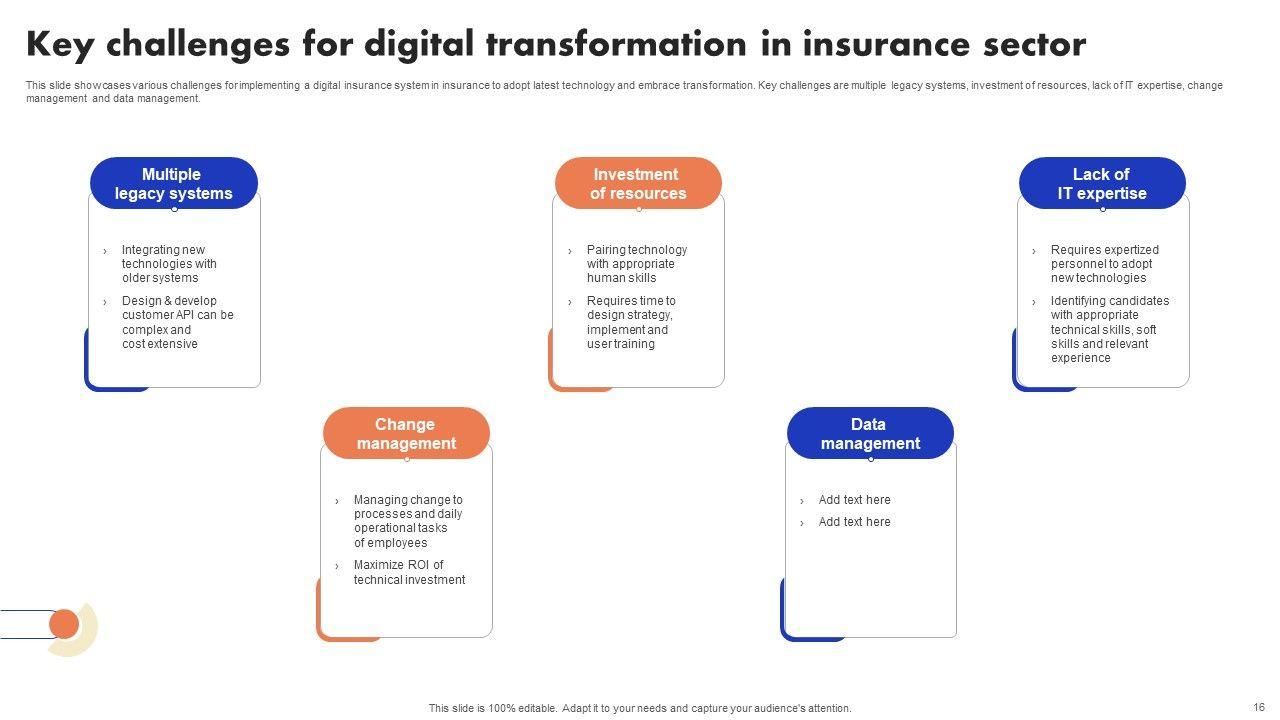 Key challenges for digital transformation in insurance sector

This slide showcases various challenges for implementing a digital insurance system in insurance to adopt latest technology and embrace transformation. Key challenges are multiple legacy systems, investment of resources, lack of IT expertise, change management and data management.

Multiple legacy systems

› Integrating new technologies with older systems
› Design & develop customer API can be complex and cost extensive

Investment of resources

› Pairing technology with appropriate human skills
› Requires time to design strategy, implement and user training

Lack of IT expertise

› Requires expertized personnel to adopt new technologies
› Identifying candidates with appropriate technical skills, soft skills and relevant experience

Change management

› Managing change to processes and daily operational tasks of employees
› Maximize ROI of technical investment

Data management

› Add text here
› Add text here

This slide is 100% editable. Adapt it to your needs and capture your audience's attention.

16